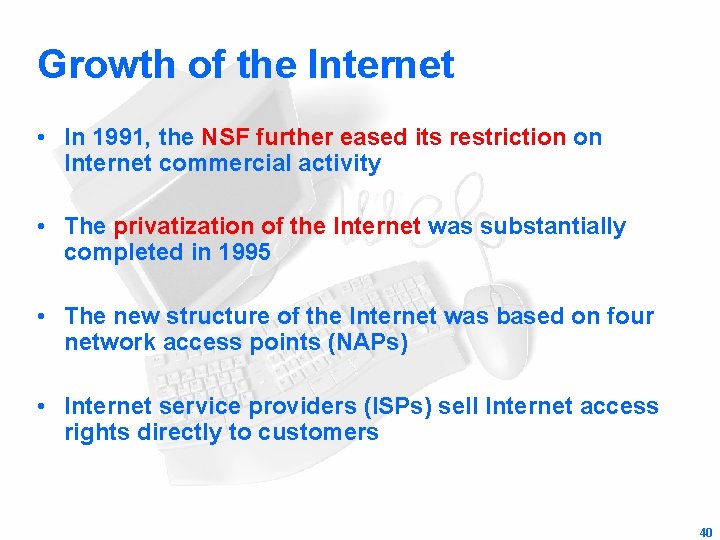 Growth of the Internet

• In 1991, the NSF further eased its restriction on Internet commercial activity

• The privatization of the Internet was substantially completed in 1995

• The new structure of the Internet was based on four network access points (NAPs)

• Internet service providers (ISPs) sell Internet access rights directly to customers

40